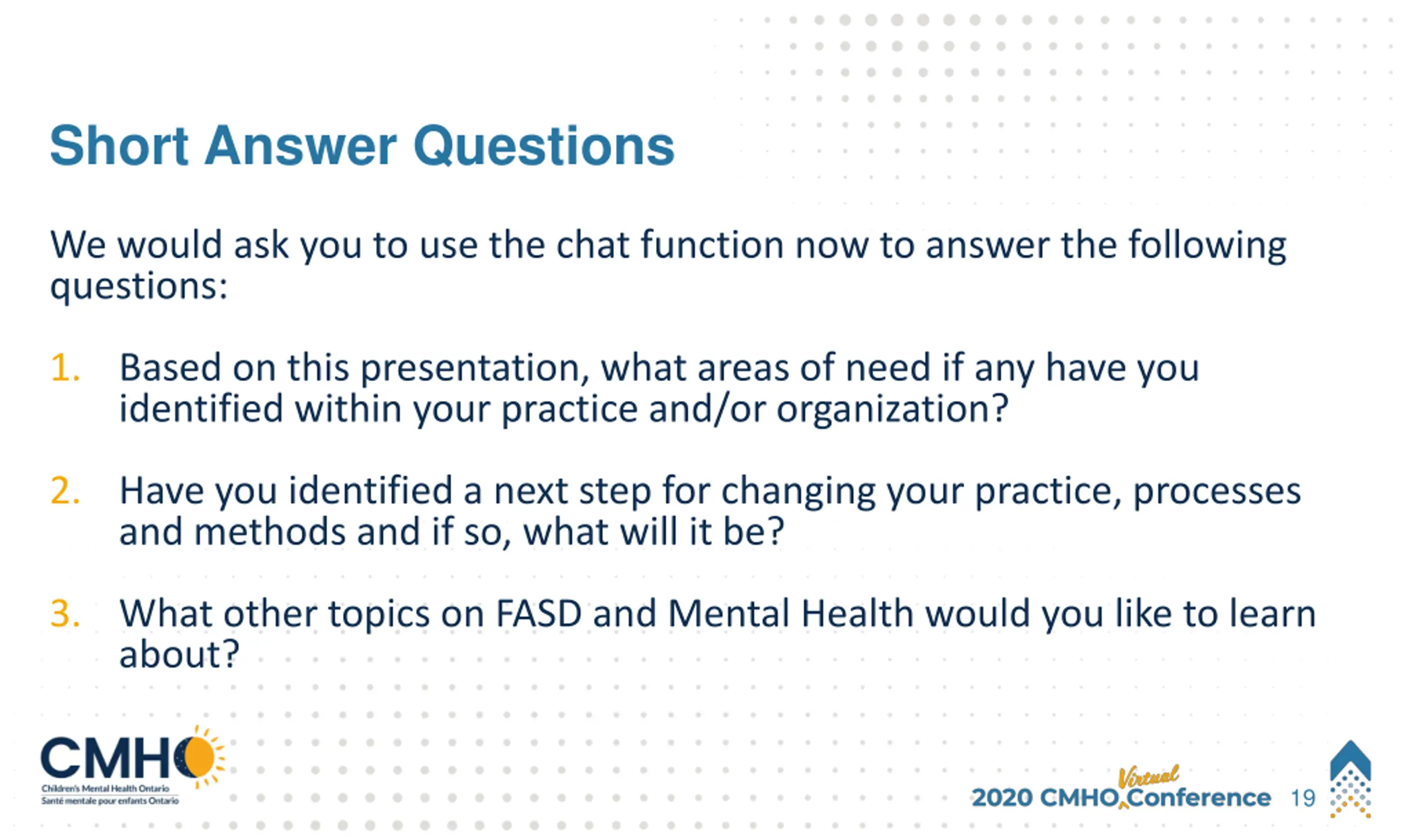 Short Answer Questions

We would ask you to use the chat function now to answer the following questions:

1. Based on this presentation, what areas of need if any have you identified within your practice and/or organization?

2. Have you identified a next step for changing your practice, processes and methods and if so, what will it be?

3. What other topics on FASD and Mental Health would you like to learn about?

CMHO
Children's Mental Health Ontario
Santé mentale pour enfants Ontario

2020 CMHO Virtual Conference 19